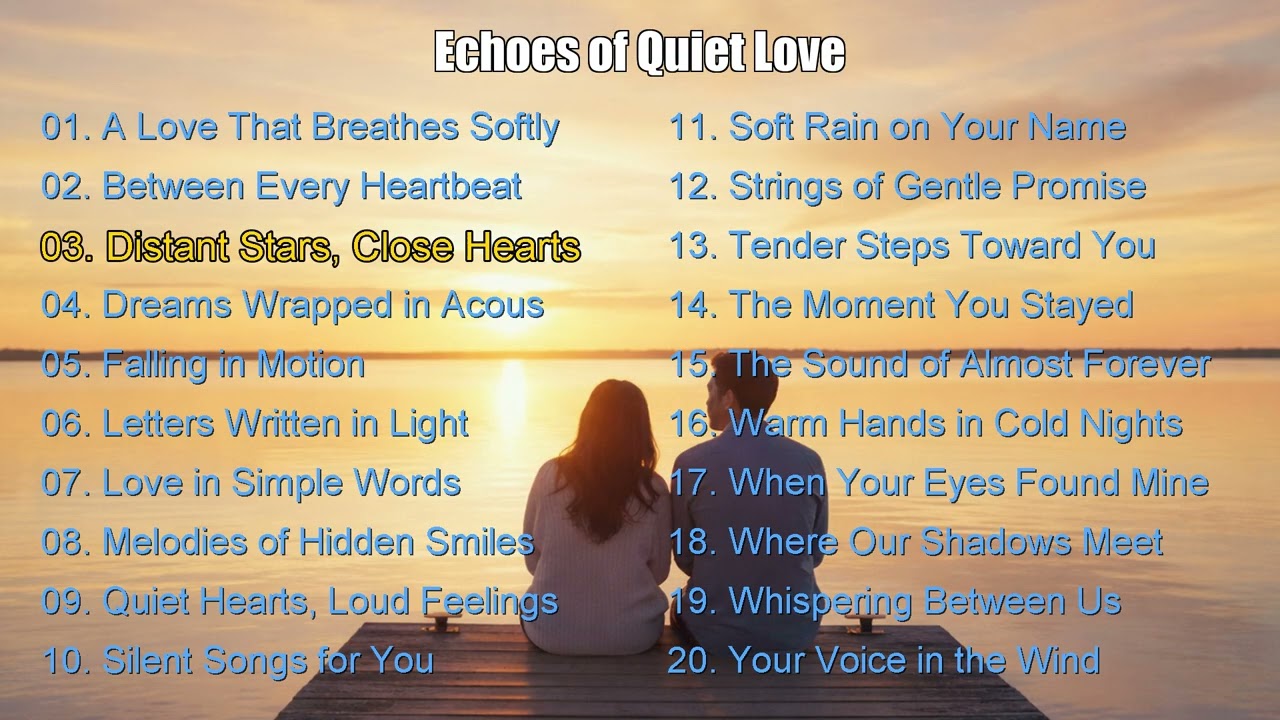 Echoes of Quiet Love

01. A Love That Breathes Softly
02. Between Every Heartbeat
03. Distant Stars, Close Hearts
04. Dreams Wrapped in Acous
05. Falling in Motion
06. Letters Written in Light
07. Love in Simple Words
08. Melodies of Hidden Smiles
09. Quiet Hearts, Loud Feelings
10. Silent Songs for You

11. Soft Rain on Your Name
12. Strings of Gentle Promise
13. Tender Steps Toward You
14. The Moment You Stayed
15. The Sound of Almost Forever
16. Warm Hands in Cold Nights
17. When Your Eyes Found Mine
18. Where Our Shadows Meet
19. Whispering Between Us
20. Your Voice in the Wind